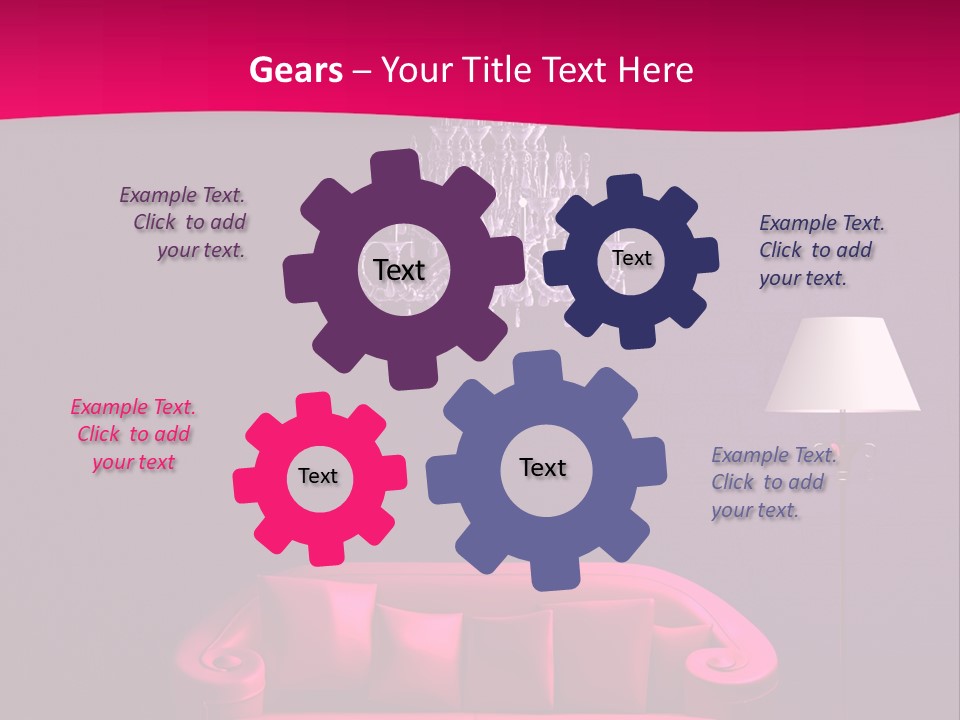 Gears – Your Title Text Here

Example Text. Click to add your text.

Text

Text

Example Text. Click to add your text.

Example Text. Click to add your text

Text

Text

Example Text. Click to add your text.